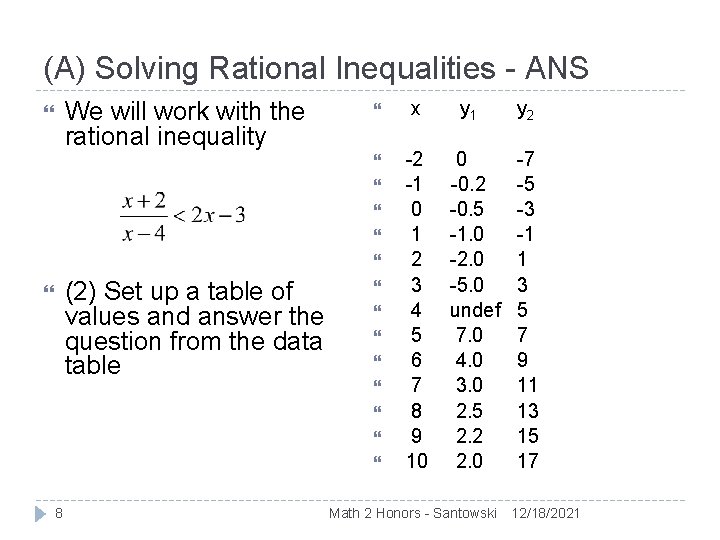 (A) Solving Rational Inequalities - ANS

We will work with the rational inequality

$\frac{x+2}{x-4} < 2x-3$

(2) Set up a table of values and answer the question from the data table

| x | $y_1$ | $y_2$ |
|---|---|---|
| -2 | 0 | -7 |
| -1 | -0.2 | -5 |
| 0 | -0.5 | -3 |
| 1 | -1.0 | -1 |
| 2 | -2.0 | 1 |
| 3 | -5.0 | 3 |
| 4 | undef | 5 |
| 5 | 7.0 | 7 |
| 6 | 4.0 | 9 |
| 7 | 3.0 | 11 |
| 8 | 2.5 | 13 |
| 9 | 2.2 | 15 |
| 10 | 2.0 | 17 |

8 Math 2 Honors - Santowski 12/18/2021